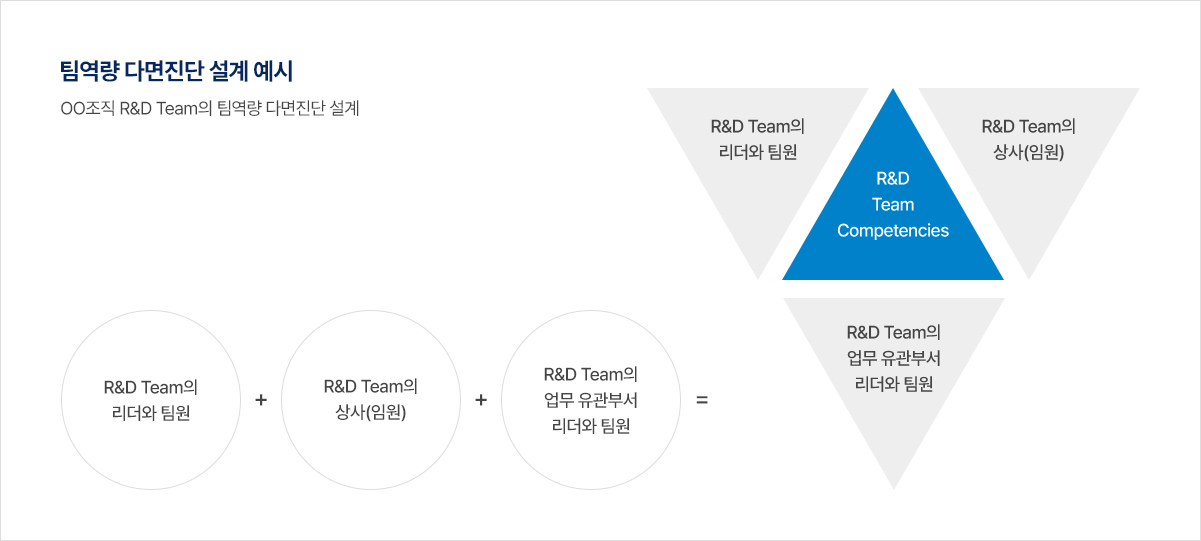 팀역량 다면진단 설계 예시

OO조직 R&D Team의 팀역량 다면진단 설계

R&D Team의 리더와 팀원

R&D Team Competencies

R&D Team의 상사(임원)

R&D Team의 업무 유관부서 리더와 팀원

R&D Team의 리더와 팀원

+

R&D Team의 상사(임원)

+

R&D Team의 업무 유관부서 리더와 팀원

=